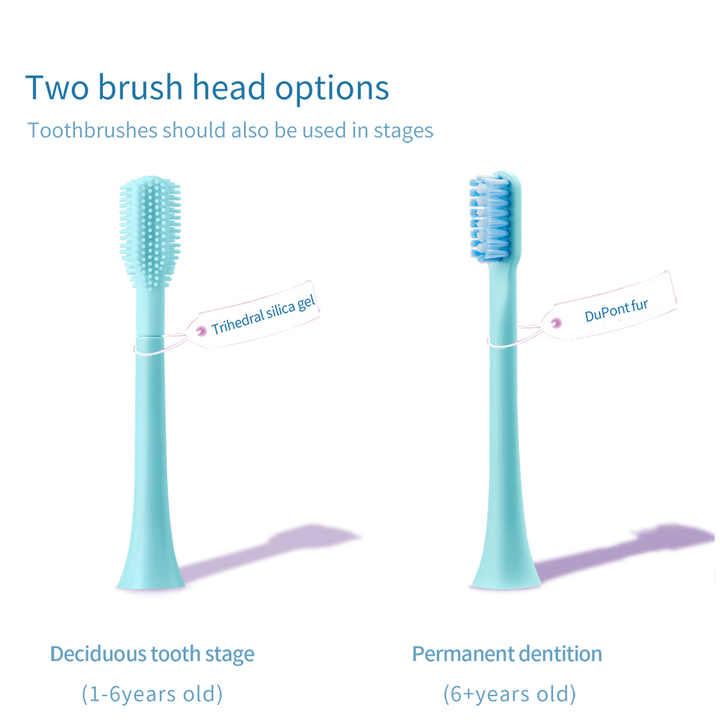 Two brush head options

Toothbrushes should also be used in stages

Trihedral silica gel

DuPont fur

Deciduous tooth stage

(1-6years old)

Permanent dentition

(6+years old)